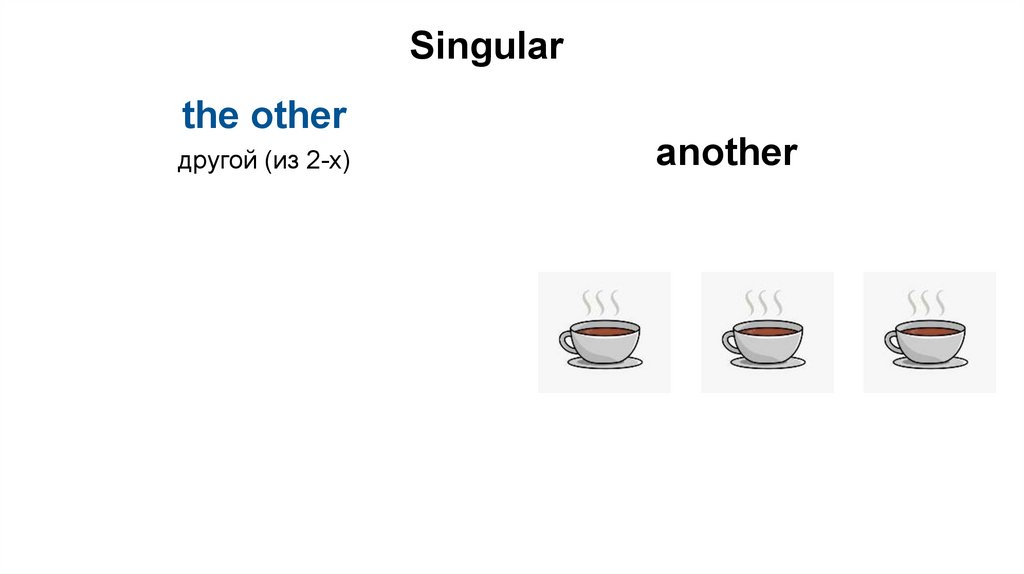 Singular

the other
другой (из 2-х)

another